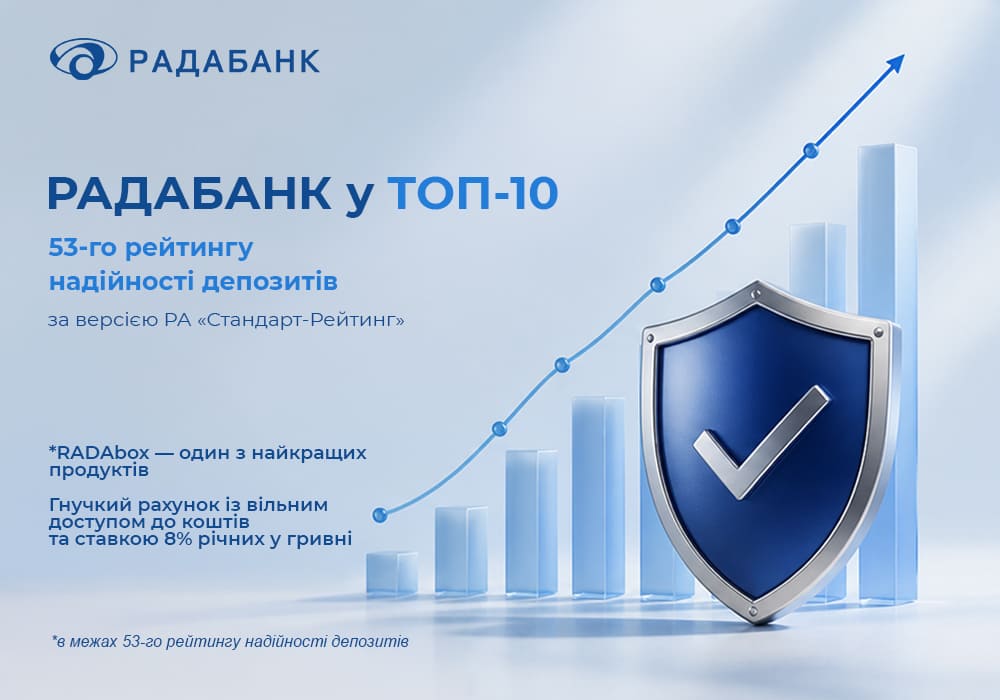 РАДАБАНК

РАДАБАНК у ТОП-10

53-го рейтингу надійності депозитів

за версією РА «Стандарт-Рейтинг»

*RADAbox — один з найкращих продуктів

Гнучкий рахунок із вільним доступом до коштів та ставкою 8% річних у гривні

*в межах 53-го рейтингу надійності депозитів